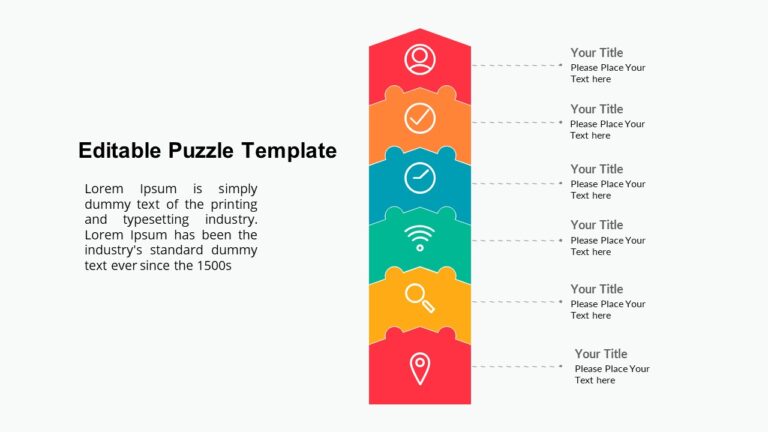 Editable Puzzle Template

Lorem Ipsum is simply dummy text of the printing and typesetting industry. Lorem Ipsum has been the industry's standard dummy text ever since the 1500s

Your Title
Please Place Your Text here

Your Title
Please Place Your Text here

Your Title
Please Place Your Text here

Your Title
Please Place Your Text here

Your Title
Please Place Your Text here

Your Title
Please Place Your Text here